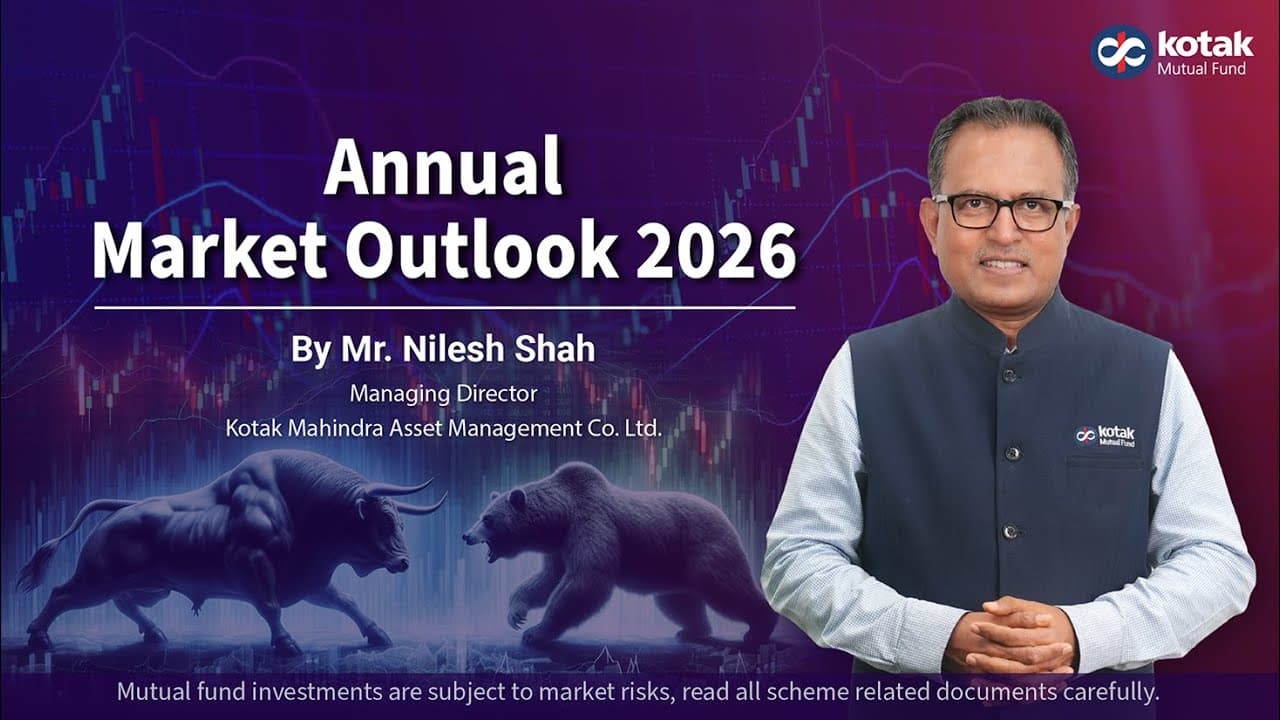 kotak
Mutual Fund

Annual
Market Outlook 2026

By Mr. Nilesh Shah
Managing Director
Kotak Mahindra Asset Management Co. Ltd.

kotak
Mutual Fund

Mutual fund investments are subject to market risks, read all scheme related documents carefully.